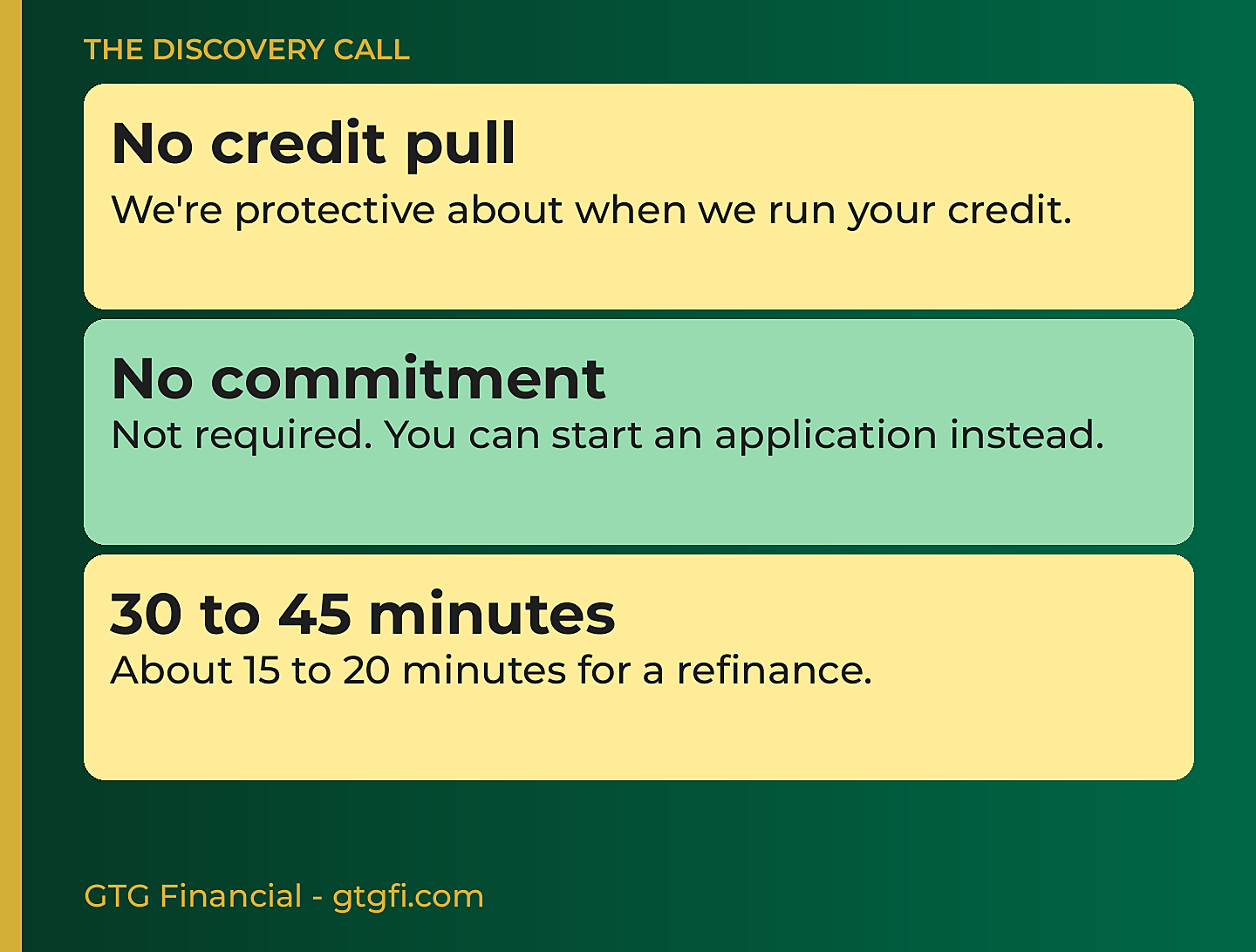 THE DISCOVERY CALL

No credit pull

We're protective about when we run your credit.

No commitment

Not required. You can start an application instead.

30 to 45 minutes

About 15 to 20 minutes for a refinance.

GTG Financial - gtgfi.com